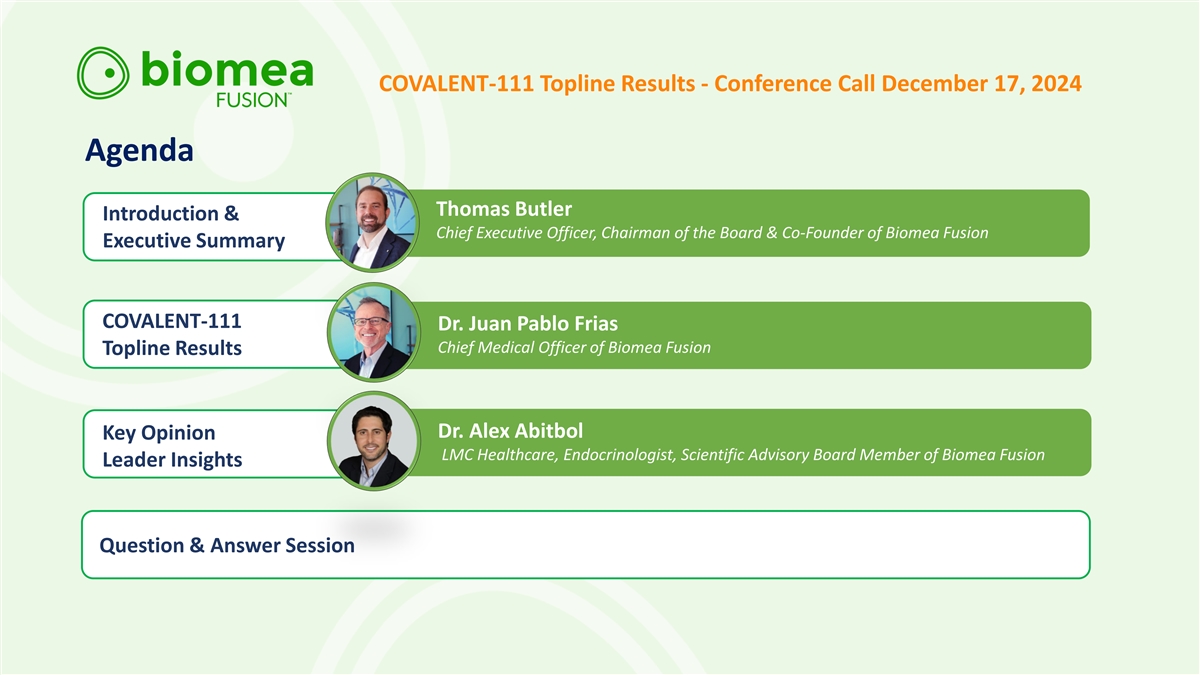 biomea
FUSION™

COVALENT-111 Topline Results - Conference Call December 17, 2024

Agenda

Introduction & Executive Summary

Thomas Butler
Chief Executive Officer, Chairman of the Board & Co-Founder of Biomea Fusion

COVALENT-111 Topline Results

Dr. Juan Pablo Frias
Chief Medical Officer of Biomea Fusion

Key Opinion Leader Insights

Dr. Alex Abitbol
LMC Healthcare, Endocrinologist, Scientific Advisory Board Member of Biomea Fusion

Question & Answer Session